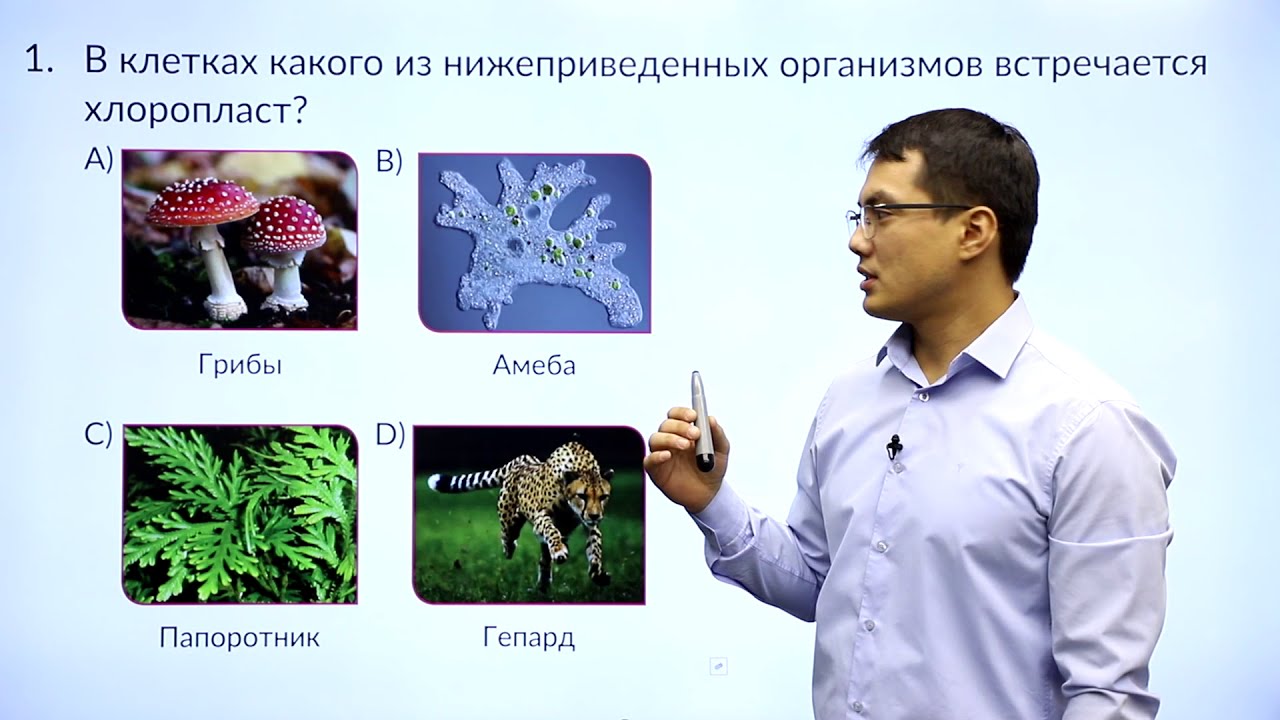 1. В клетках какого из нижеприведенных организмов встречается хлоропласт?

A)

Грибы

B)

Амеба

C)

Папоротник

D)

Гепард